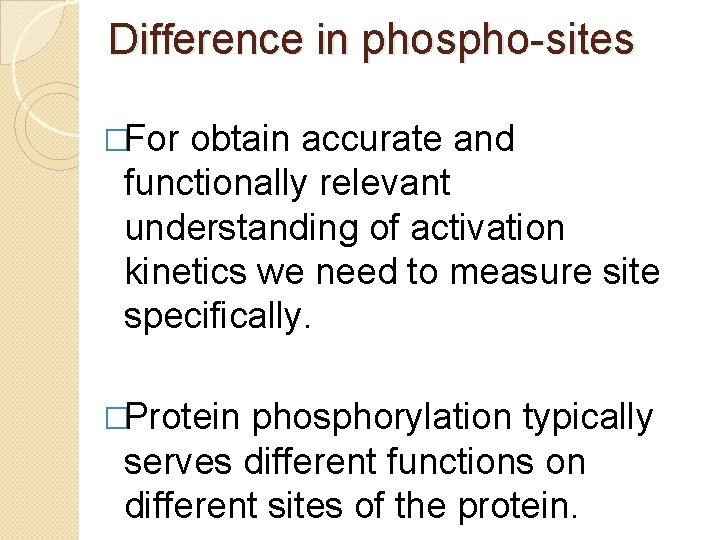 Difference in phospho-sites

□For obtain accurate and functionally relevant understanding of activation kinetics we need to measure site specifically.

□Protein phosphorylation typically serves different functions on different sites of the protein.